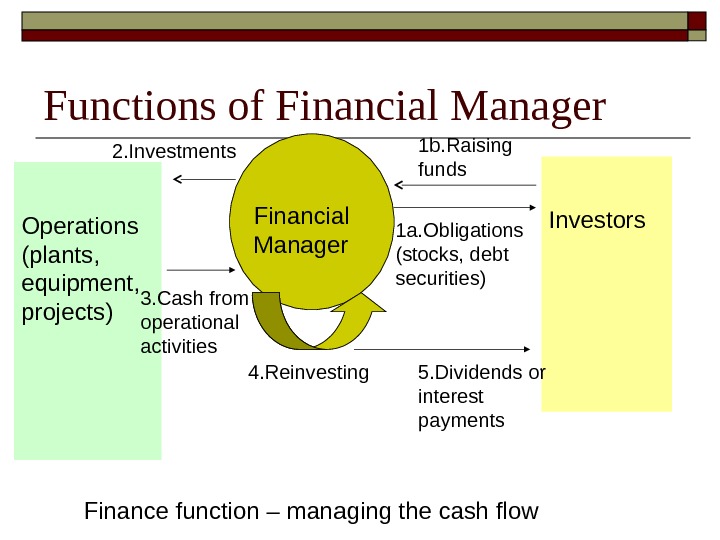 Functions of Financial Manager

2.Investments

1b.Raising funds

Operations (plants, equipment, projects)

Financial Manager

Investors

1a.Obligations (stocks, debt securities)

3.Cash from operational activities

4.Reinvesting

5.Dividends or interest payments

Finance function – managing the cash flow